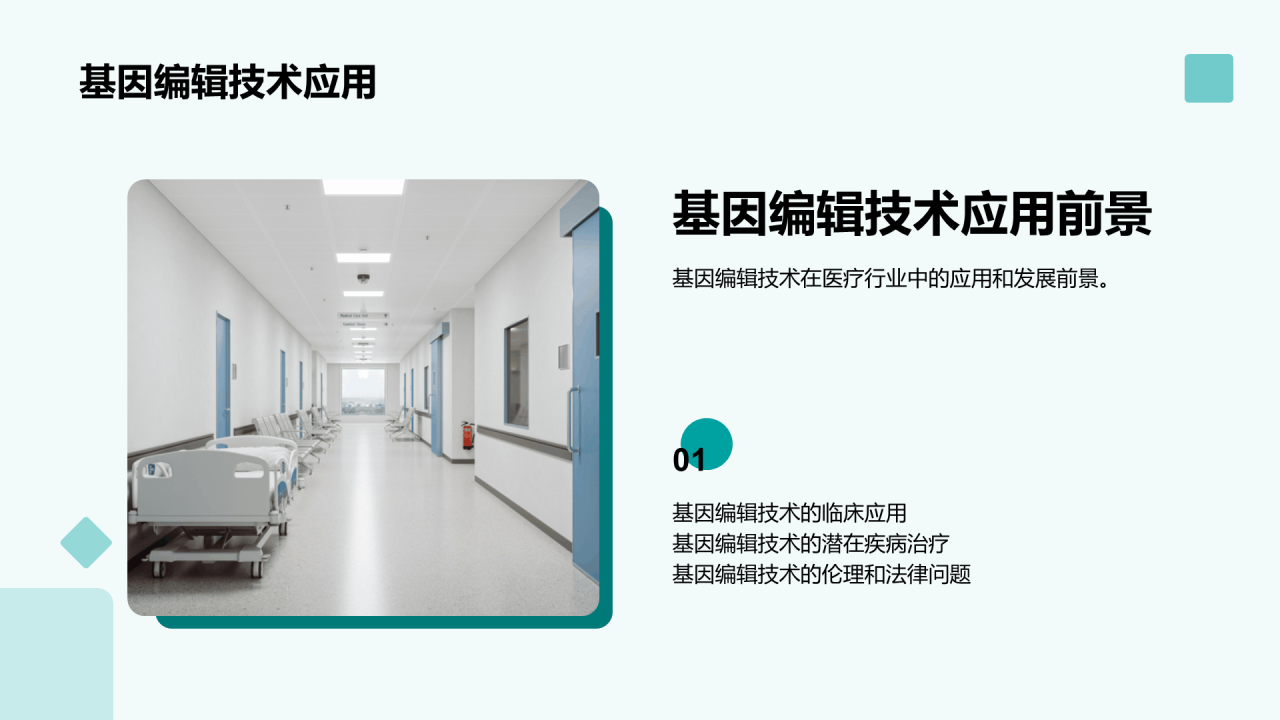 基因编辑技术应用

基因编辑技术应用前景

基因编辑技术在医疗行业中的应用和发展前景。

01

基因编辑技术的临床应用
基因编辑技术的潜在疾病治疗
基因编辑技术的伦理和法律问题